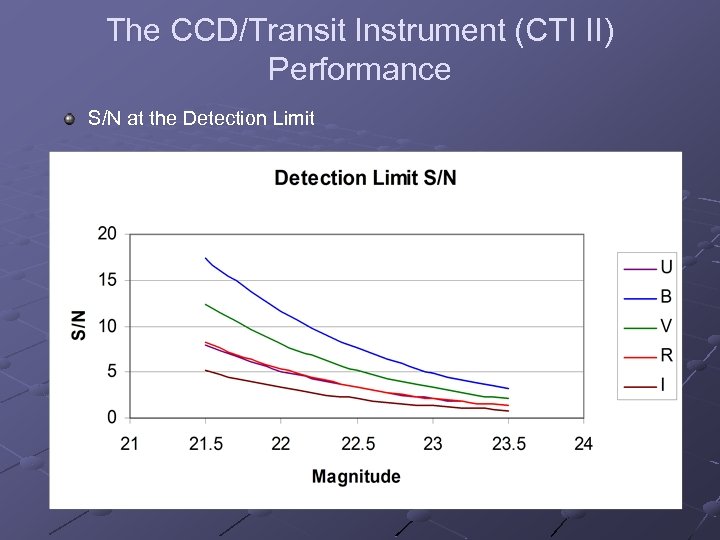 The CCD/Transit Instrument (CTI II) Performance

S/N at the Detection Limit

Detection Limit S/N

20
15
10
5
0

S/N

21
21.5
22
22.5
23
23.5
24

Magnitude

U
B
V
R
I